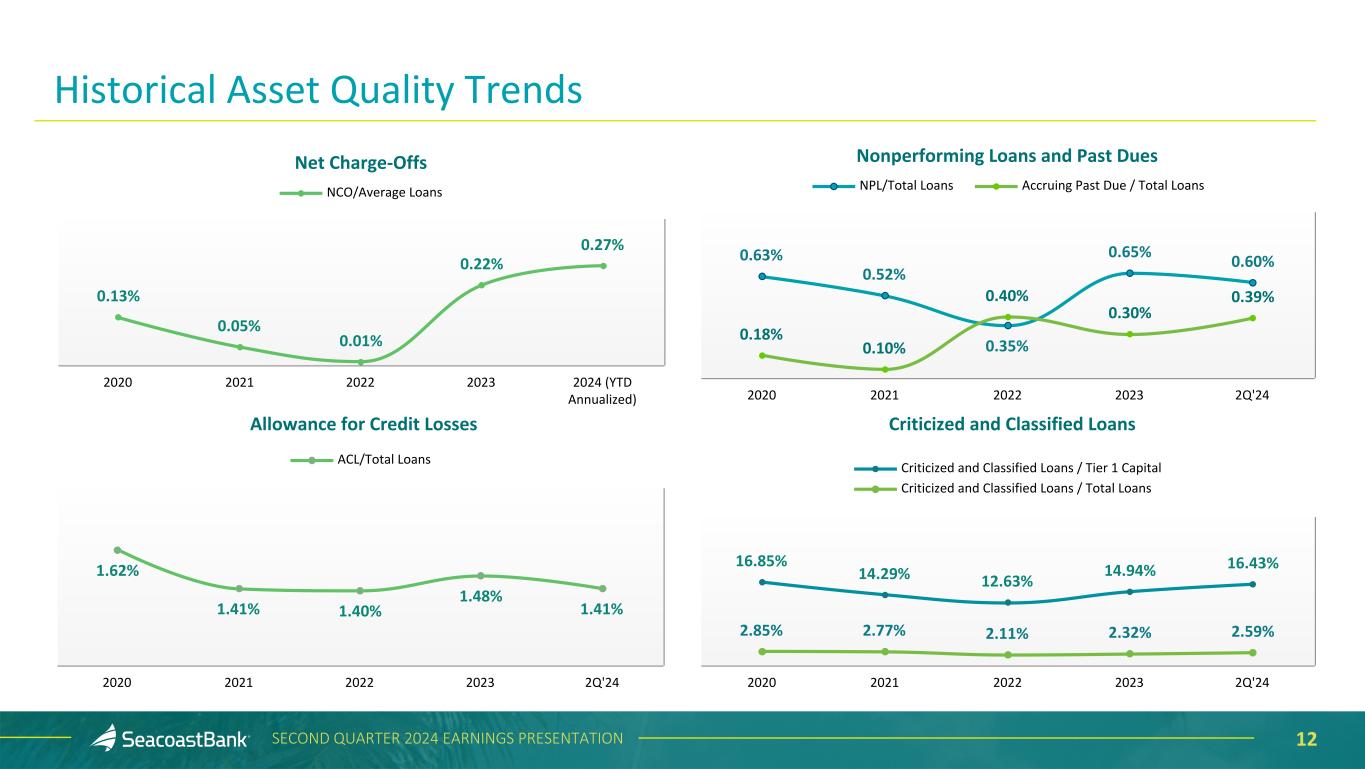 Historical Asset Quality Trends

Net Charge-Offs

NCO/Average Loans

0.13%
0.05%
0.01%
0.22%
0.27%

2020
2021
2022
2023
2024 (YTD Annualized)

Nonperforming Loans and Past Dues

NPL/Total Loans
Accruing Past Due / Total Loans

0.63%
0.52%
0.40%
0.65%
0.60%
0.18%
0.10%
0.35%
0.30%
0.39%

2020
2021
2022
2023
2Q'24

Allowance for Credit Losses

ACL/Total Loans

1.62%
1.41%
1.40%
1.48%
1.41%

2020
2021
2022
2023
2Q'24

Criticized and Classified Loans

Criticized and Classified Loans / Tier 1 Capital
Criticized and Classified Loans / Total Loans

16.85%
14.29%
12.63%
14.94%
16.43%
2.85%
2.77%
2.11%
2.32%
2.59%

2020
2021
2022
2023
2Q'24

SeacoastBank
SECOND QUARTER 2024 EARNINGS PRESENTATION
12